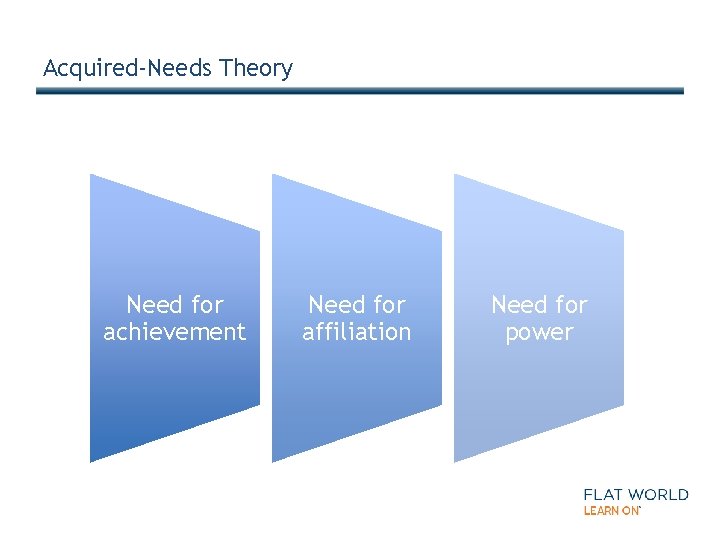 Acquired-Needs Theory

Need for achievement

Need for affiliation

Need for power

FLAT WORLD
LEARN ON